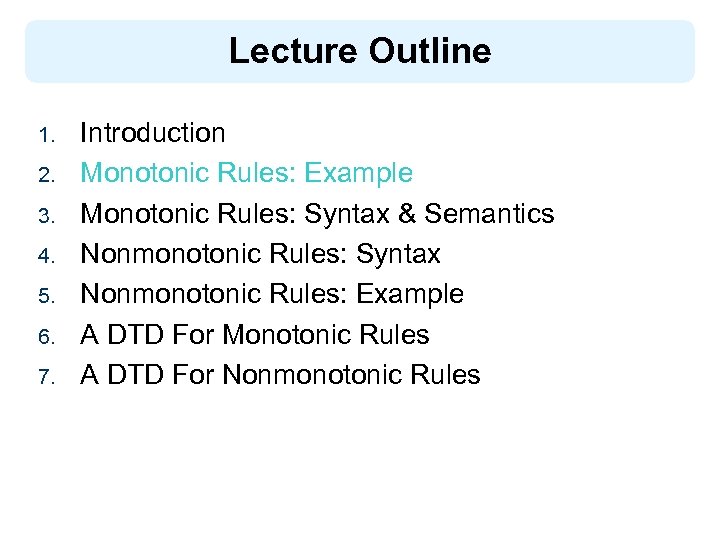 Lecture Outline

1. Introduction
2. Monotonic Rules: Example
3. Monotonic Rules: Syntax & Semantics
4. Nonmonotonic Rules: Syntax
5. Nonmonotonic Rules: Example
6. A DTD For Monotonic Rules
7. A DTD For Nonmonotonic Rules